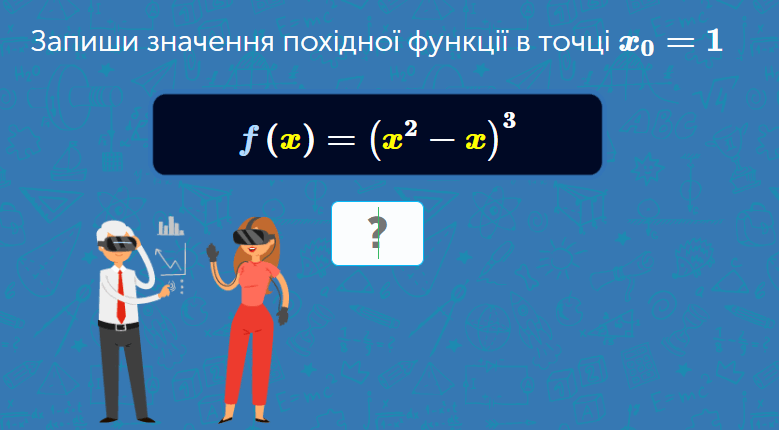 Запиши значення похідної функції в точці $x_0 = 1$

$f(x) = (x^2 - x)^3$

?